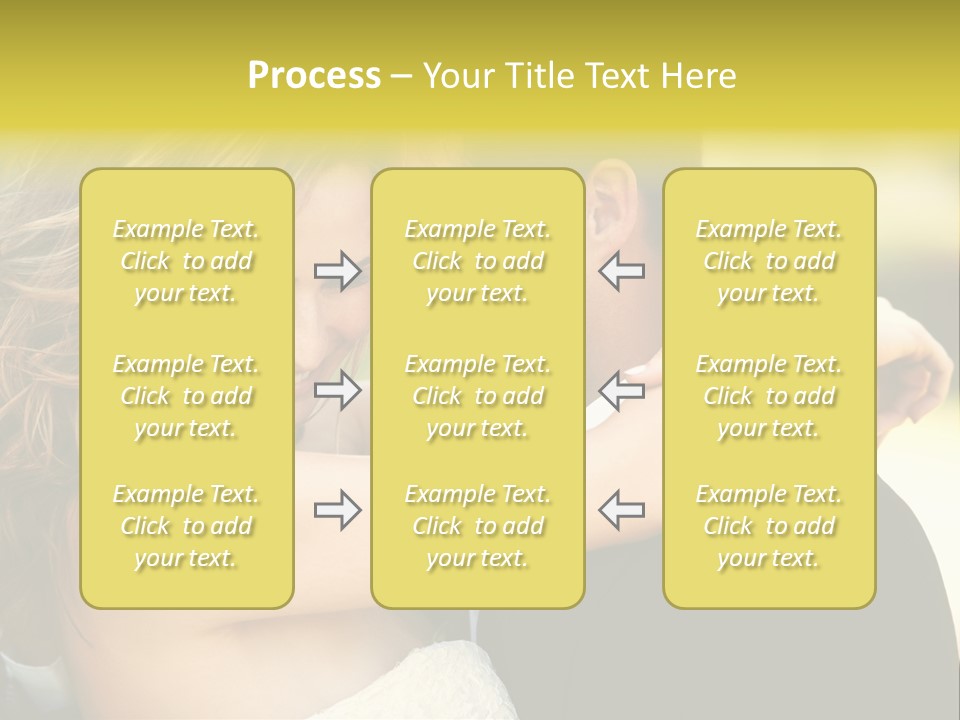 Process – Your Title Text Here

Example Text. Click to add your text.

Example Text. Click to add your text.

Example Text. Click to add your text.

Example Text. Click to add your text.

Example Text. Click to add your text.

Example Text. Click to add your text.

Example Text. Click to add your text.

Example Text. Click to add your text.

Example Text. Click to add your text.